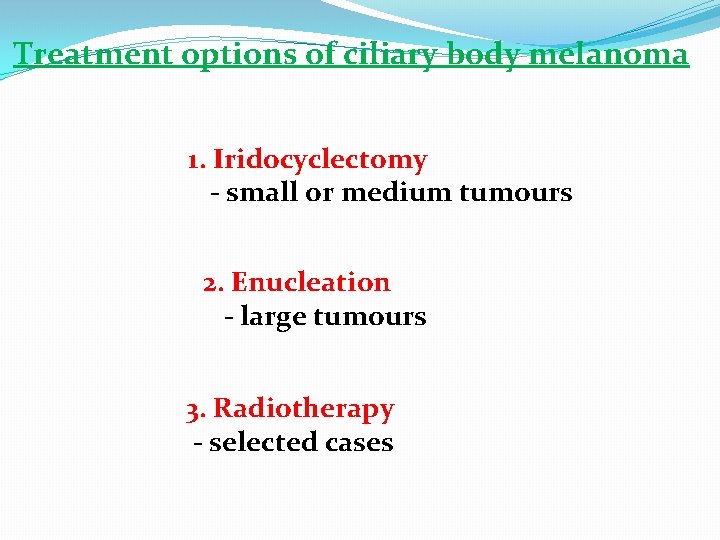 Treatment options of ciliary body melanoma

1. Iridocyclectomy
- small or medium tumours

2. Enucleation
- large tumours

3. Radiotherapy
- selected cases